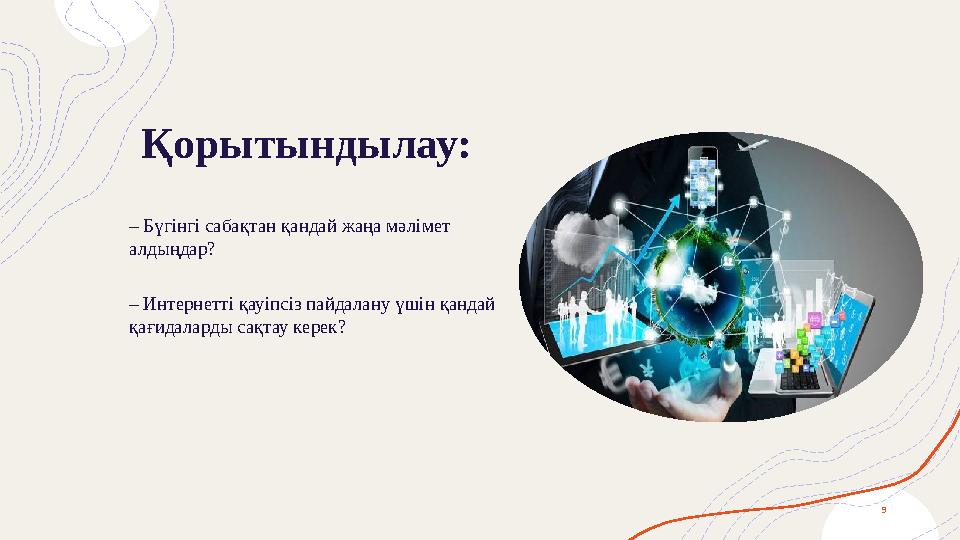 Қорытындылау:

– Бүгінгі сабақтан қандай жаңа мәлімет алдыңдар?

– Интернетті қауіпсіз пайдалану үшін қандай қағидаларды сақтау керек?

9